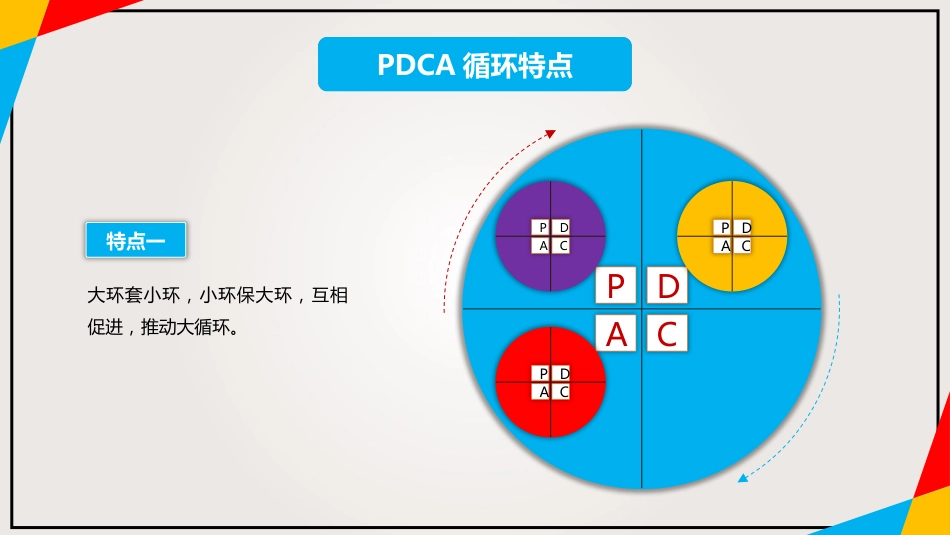 PDCA 循环特点

特点一

大环套小环，小环保大环，互相促进，推动大循环。

P D
A C

P D
A C

P D
A C

P D
A C